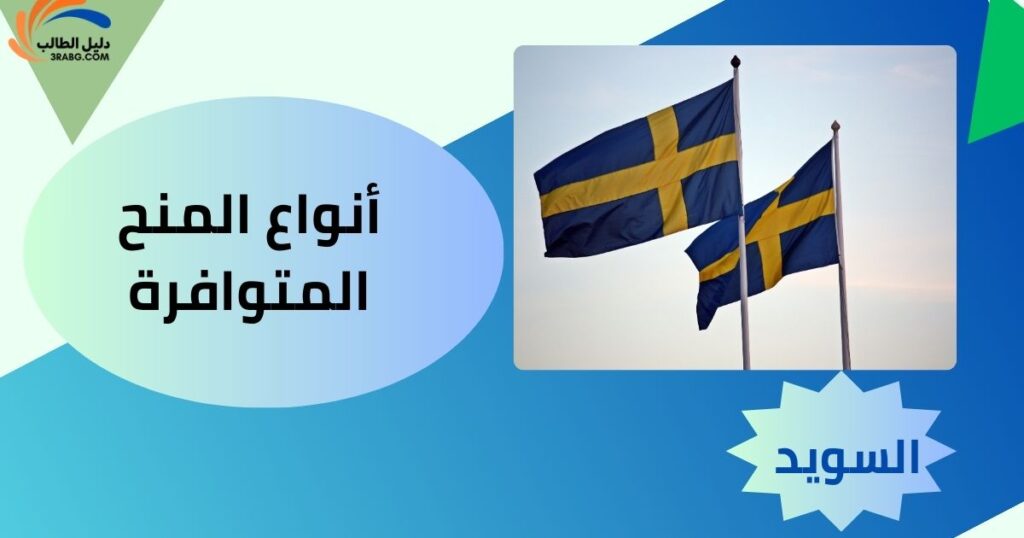 دليل الطالب
3RABG.COM

أنواع المنح المتوافرة

السويد